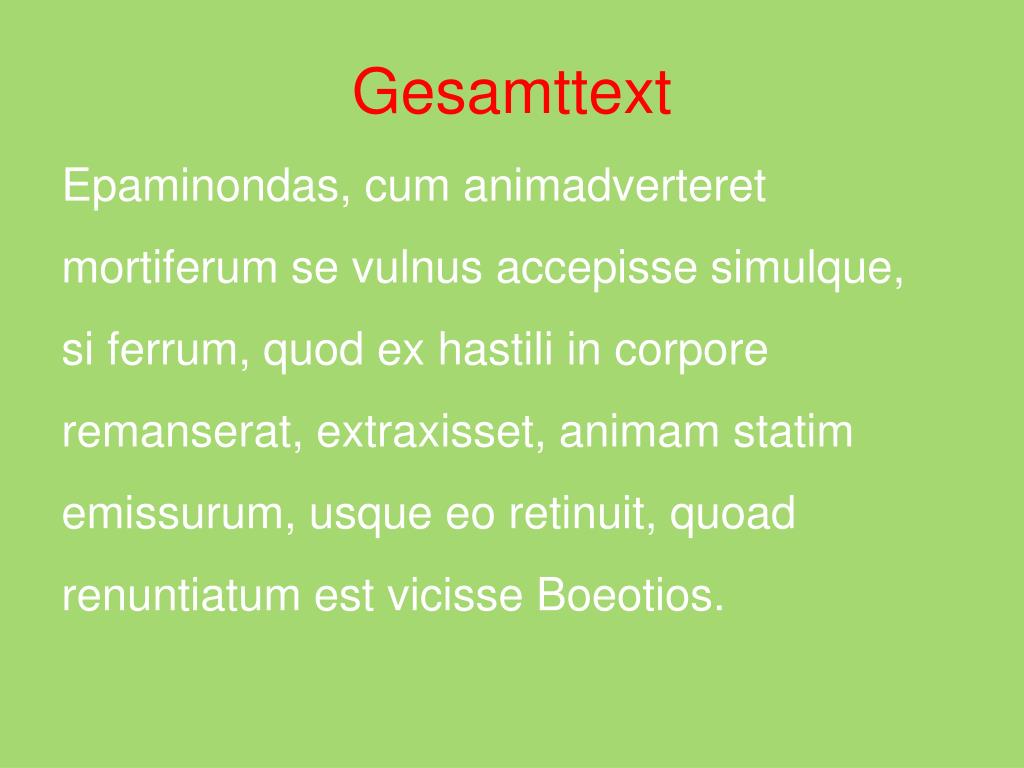 Gesamttext

Epaminondas, cum animadverteret mortiferum se vulnus accepisse simulque, si ferrum, quod ex hastili in corpore remanserat, extraxisset, animam statim emissurum, usque eo retinuit, quoad renuntiatum est vicisse Boeotios.